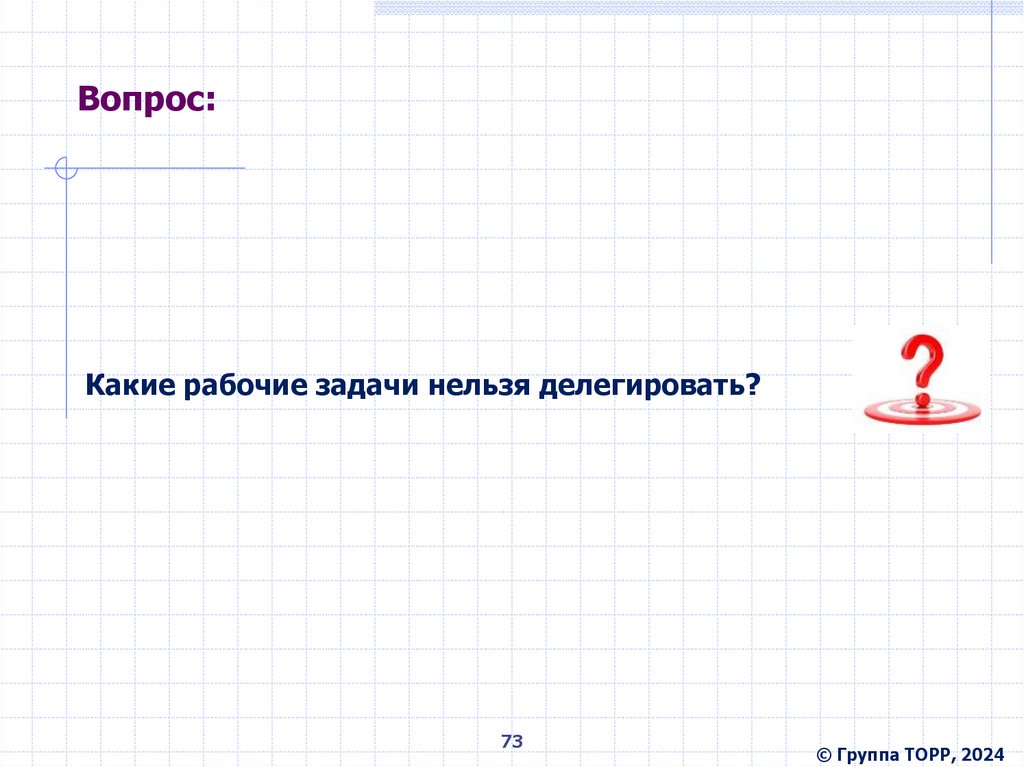 Вопрос:

Какие рабочие задачи нельзя делегировать?

73

© Группа ТОРР, 2024